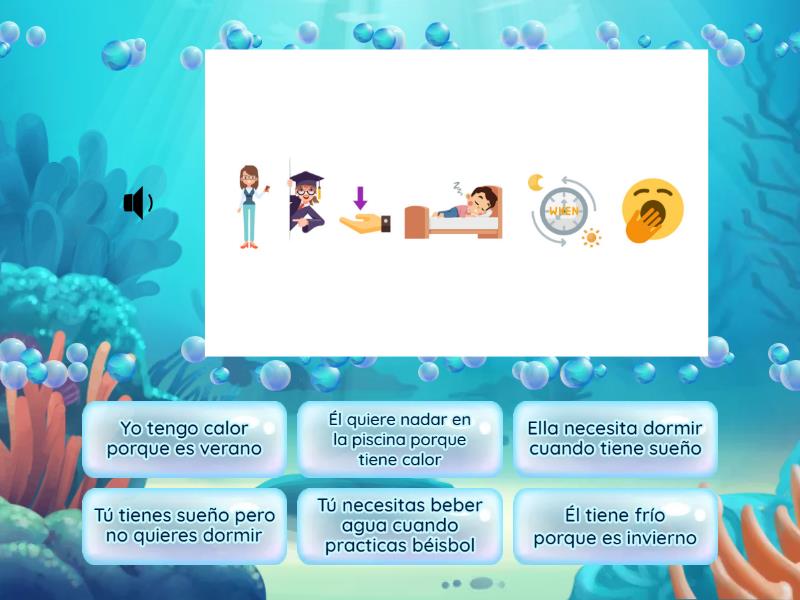 WHEN

Yo tengo calor porque es verano

Él quiere nadar en la piscina porque tiene calor

Ella necesita dormir cuando tiene sueño

Tú tienes sueño pero no quieres dormir

Tú necesitas beber agua cuando practicas béisbol

Él tiene frío porque es invierno